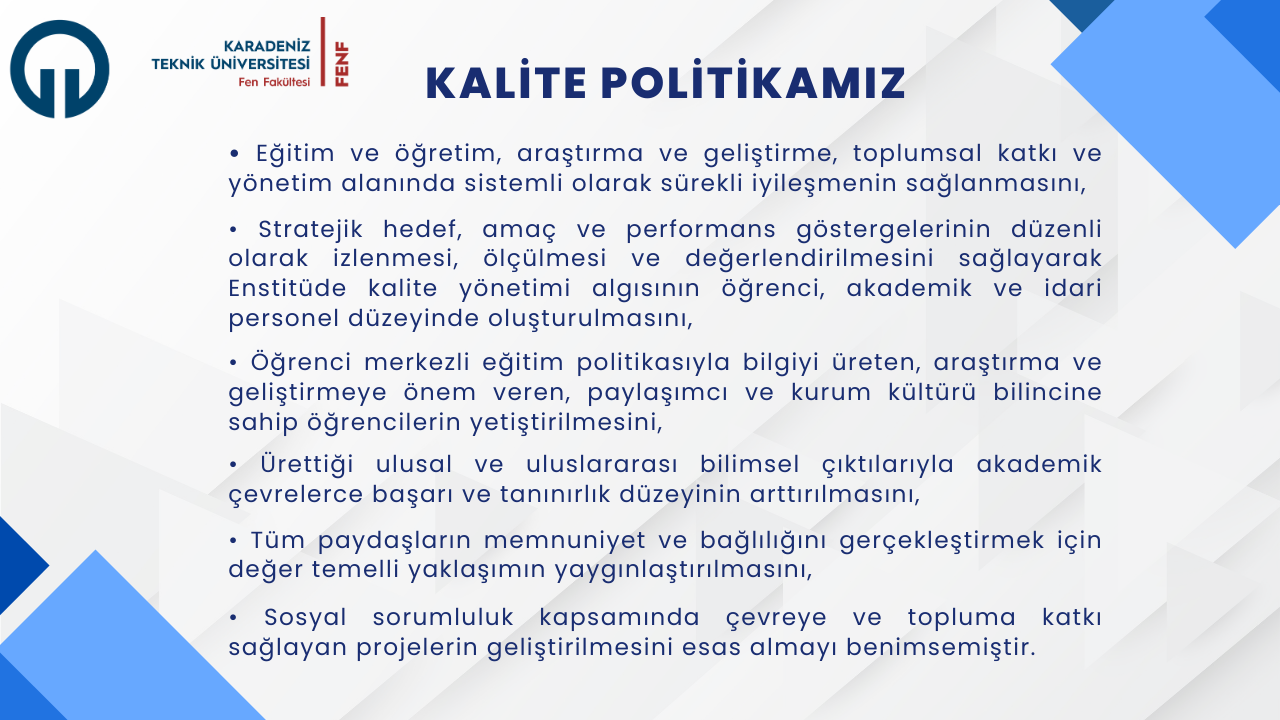 KARADENİZ TEKNİK ÜNİVERSİTESİ Fen Fakültesi

FENF

KALİTE POLİTİKAMIZ

• Eğitim ve öğretim, araştırma ve geliştirme, toplumsal katkı ve yönetim alanında sistemli olarak sürekli iyileşmenin sağlanmasını,

• Stratejik hedef, amaç ve performans göstergelerinin düzenli olarak izlenmesi, ölçülmesi ve değerlendirilmesini sağlayarak Enstitüde kalite yönetimi algısının öğrenci, akademik ve idari personel düzeyinde oluşturulmasını,

• Öğrenci merkezli eğitim politikasıyla bilgiyi üreten, araştırma ve geliştirmeye önem veren, paylaşımcı ve kurum kültürü bilincine sahip öğrencilerin yetiştirilmesini,

• Ürettiği ulusal ve uluslararası bilimsel çıktılarıyla akademik çevrelerce başarı ve tanınırlık düzeyinin arttırılmasını,

• Tüm paydaşların memnuniyet ve bağlılığını gerçekleştirmek için değer temelli yaklaşımın yaygınlaştırılmasını,

• Sosyal sorumluluk kapsamında çevreye ve topluma katkı sağlayan projelerin geliştirilmesini esas almayı benimsemiştir.